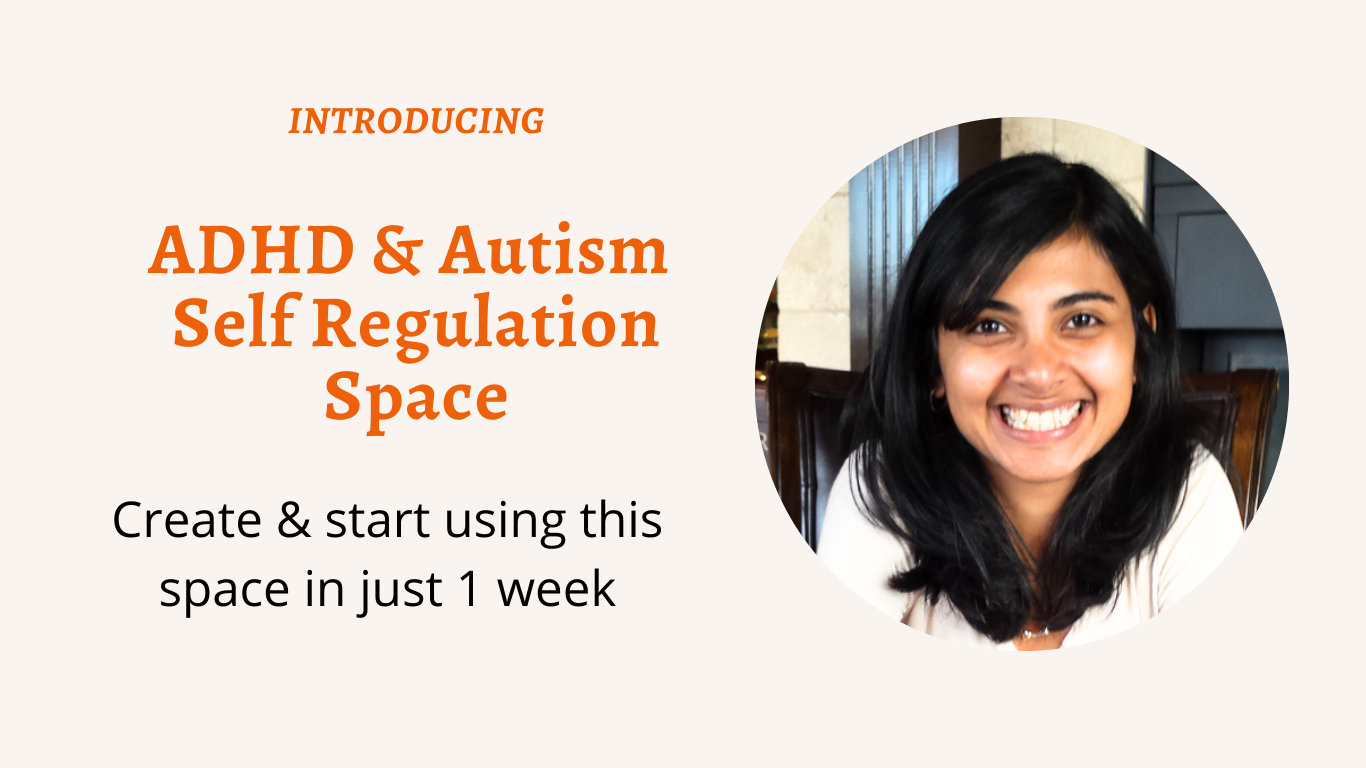 INTRODUCING

ADHD & Autism Self Regulation Space

Create & start using this space in just 1 week